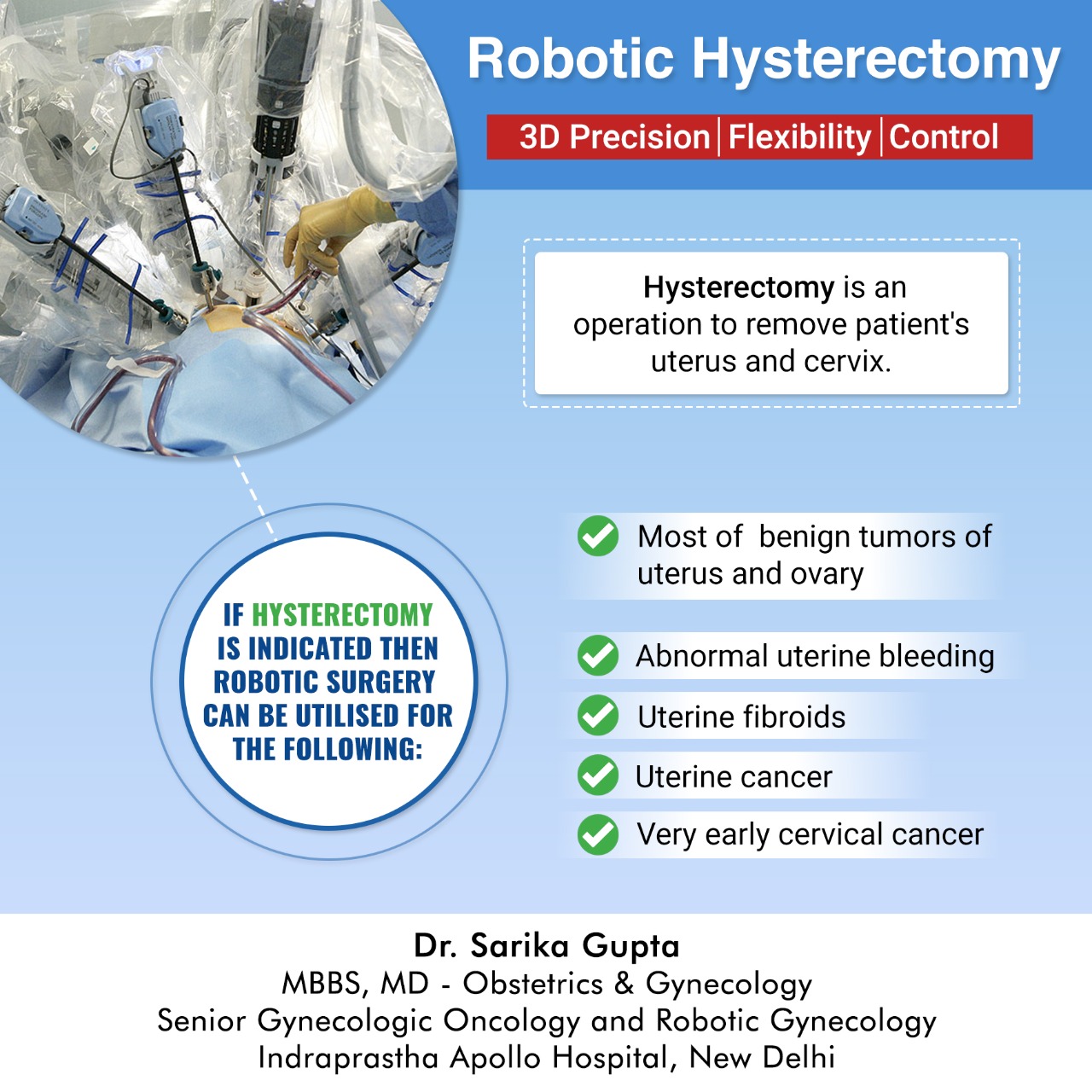 Robotic Hysterectomy

3D Precision | Flexibility | Control

Hysterectomy is an operation to remove patient's uterus and cervix.

IF HYSTERECTOMY IS INDICATED THEN ROBOTIC SURGERY CAN BE UTILISED FOR THE FOLLOWING:

Most of benign tumors of uterus and ovary

Abnormal uterine bleeding

Uterine fibroids

Uterine cancer

Very early cervical cancer

Dr. Sarika Gupta
MBBS, MD - Obstetrics & Gynecology
Senior Gynecologic Oncology and Robotic Gynecology
Indraprastha Apollo Hospital, New Delhi